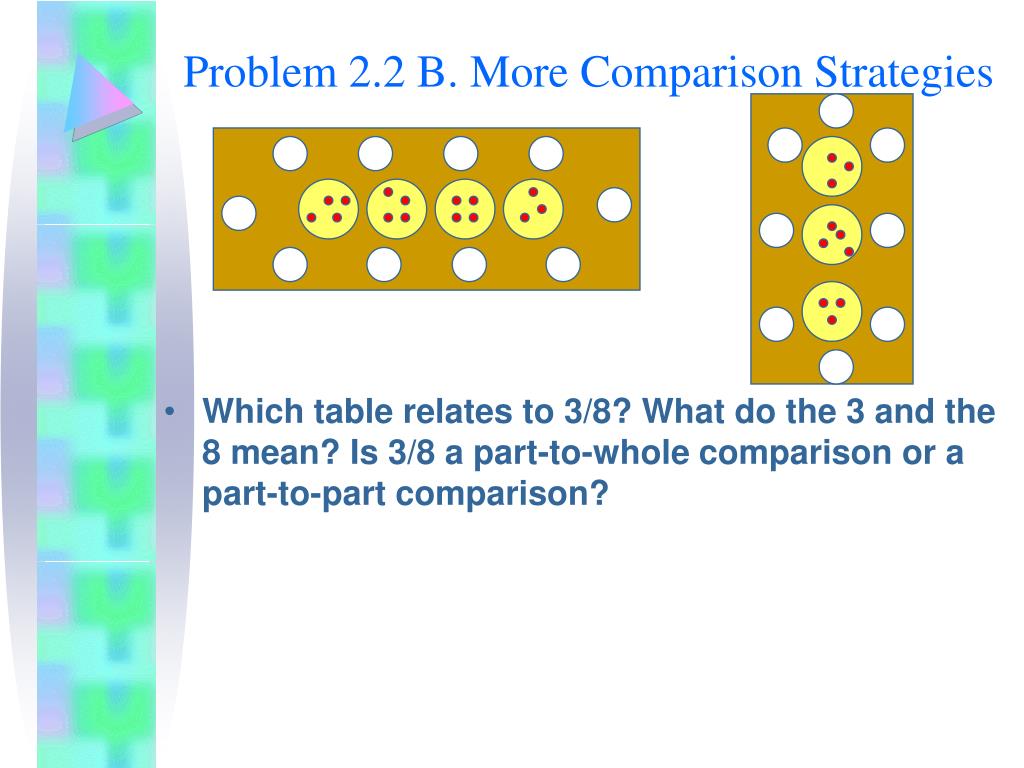 Problem 2.2 B. More Comparison Strategies

• Which table relates to 3/8? What do the 3 and the 8 mean? Is 3/8 a part-to-whole comparison or a part-to-part comparison?